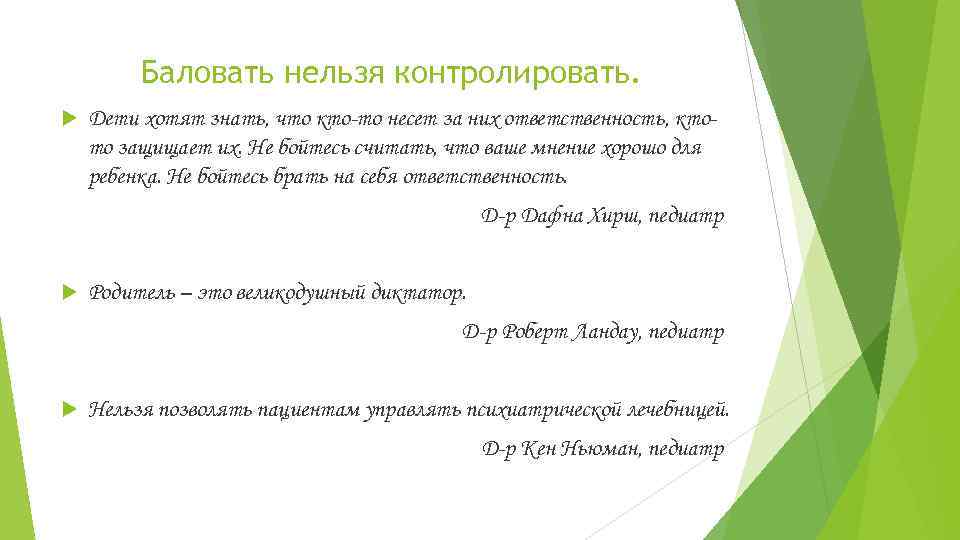 Баловать нельзя контролировать.

Дети хотят знать, что кто-то несет за них ответственность, кто-то защищает их. Не бойтесь считать, что ваше мнение хорошо для ребенка. Не бойтесь брать на себя ответственность.

Д-р Дафна Хирш, педиатр

Родитель – это великодушный диктатор.

Д-р Роберт Ландау, педиатр

Нельзя позволять пациентам управлять психиатрической лечебницей.

Д-р Кен Ньюман, педиатр